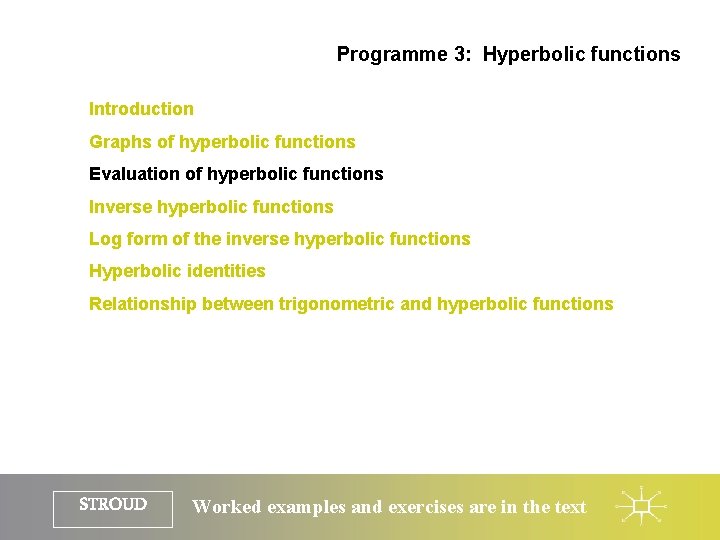 Programme 3: Hyperbolic functions

Introduction

Graphs of hyperbolic functions

Evaluation of hyperbolic functions

Inverse hyperbolic functions

Log form of the inverse hyperbolic functions

Hyperbolic identities

Relationship between trigonometric and hyperbolic functions

STROUD

Worked examples and exercises are in the text